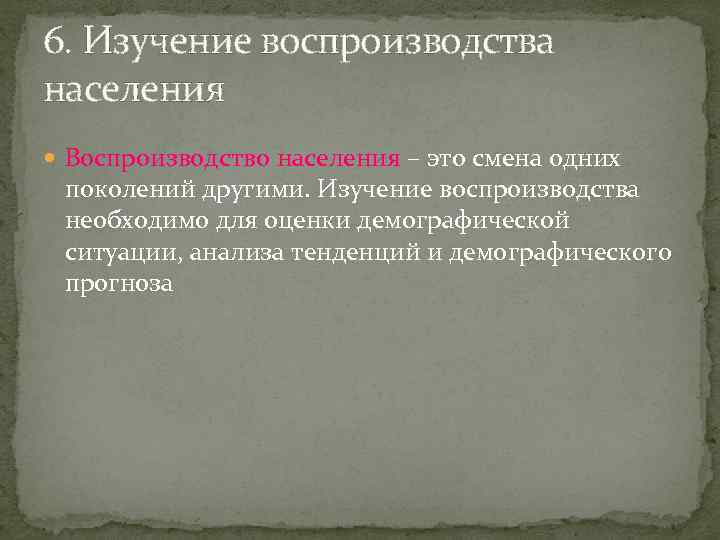 6. Изучение воспроизводства населения

Воспроизводство населения – это смена одних поколений другими. Изучение воспроизводства необходимо для оценки демографической ситуации, анализа тенденций и демографического прогноза